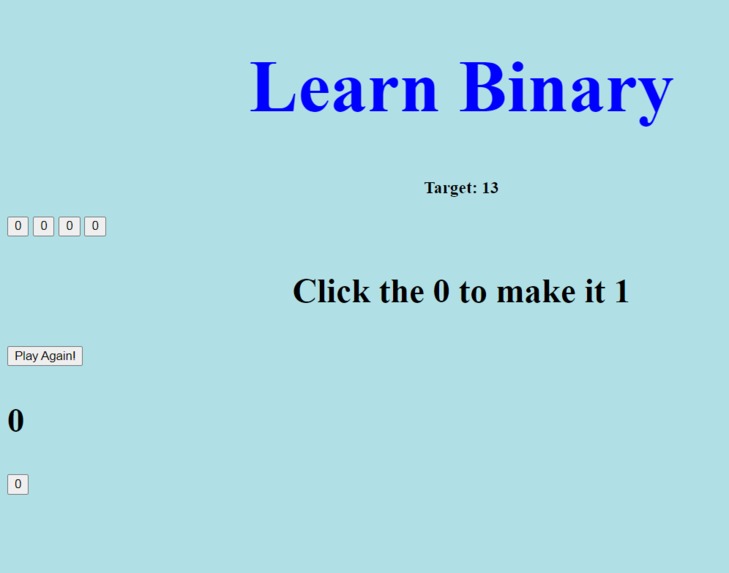 Learn Binary

Target: 13

0 0 0 0

Click the 0 to make it 1

Play Again!

0

0